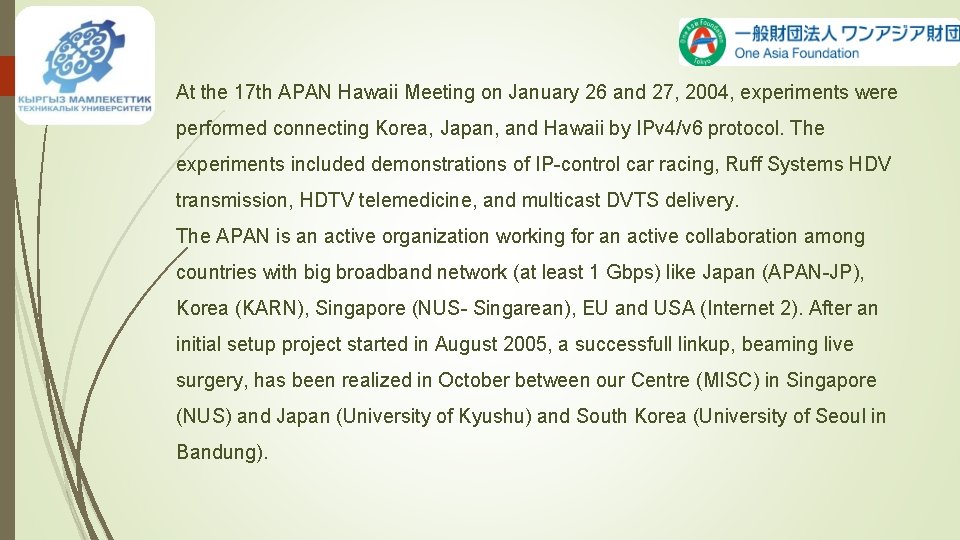 КЫРГЫЗ МАМЛЕКЕТТИК ТЕХНИКАЛЫК УНИВЕРСИТЕТИ

One Asia Foundation Tokyo
一般財団法人 ワンアジア財団
One Asia Foundation

At the 17th APAN Hawaii Meeting on January 26 and 27, 2004, experiments were performed connecting Korea, Japan, and Hawaii by IPv4/v6 protocol. The experiments included demonstrations of IP-control car racing, Ruff Systems HDV transmission, HDTV telemedicine, and multicast DVTS delivery.
The APAN is an active organization working for an active collaboration among countries with big broadband network (at least 1 Gbps) like Japan (APAN-JP), Korea (KARN), Singapore (NUS- Singarean), EU and USA (Internet 2). After an initial setup project started in August 2005, a successfull linkup, beaming live surgery, has been realized in October between our Centre (MISC) in Singapore (NUS) and Japan (University of Kyushu) and South Korea (University of Seoul in Bandung).